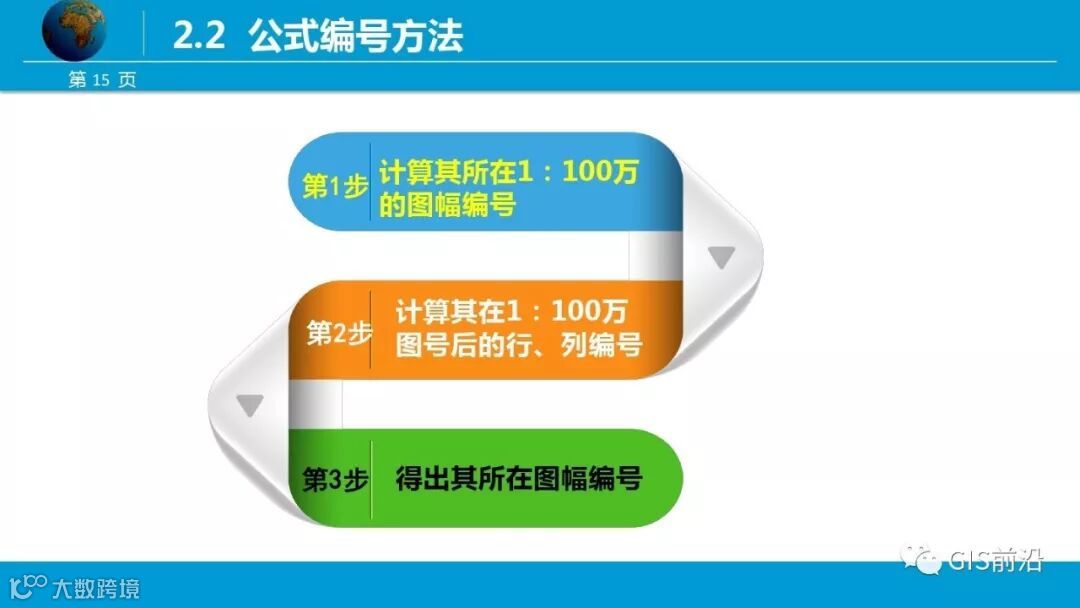 2.2 公式编号方法

第 15 页

第1步 计算其所在1：100万的图幅编号

第2步 计算其在1：100万图号后的行、列编号

第3步 得出其所在图幅编号

GIS前沿

大数跨境